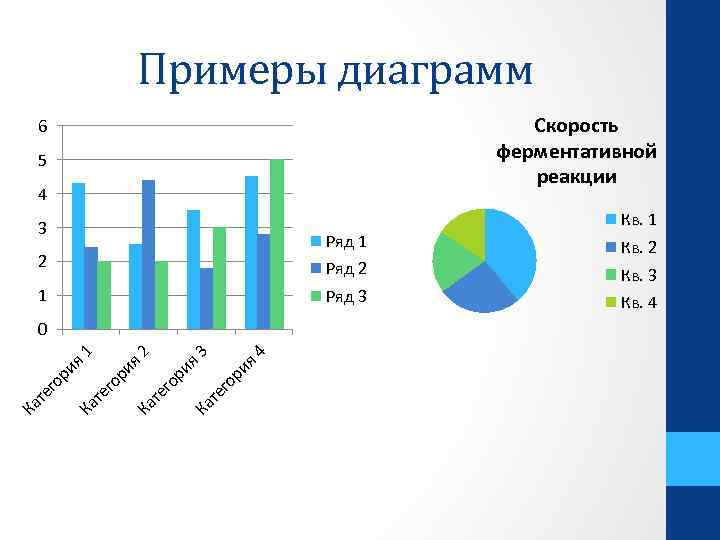 Примеры диаграмм

6
5
4
3
2
1
0

Категория 1
Категория 2
Категория 3
Категория 4

Ряд 1
Ряд 2
Ряд 3

Скорость ферментативной реакции

Кв. 1
Кв. 2
Кв. 3
Кв. 4